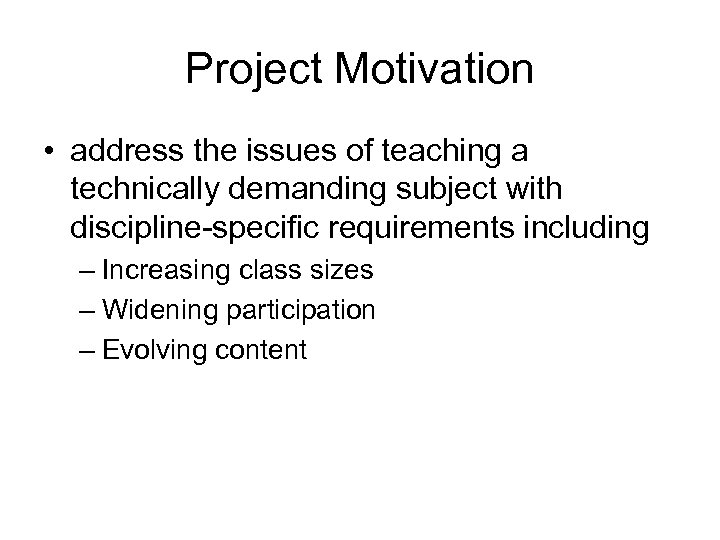 Project Motivation

• address the issues of teaching a technically demanding subject with discipline-specific requirements including

– Increasing class sizes

– Widening participation

– Evolving content